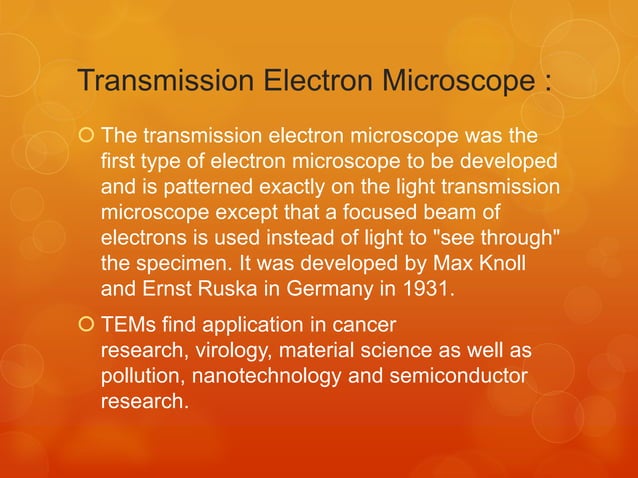 Transmission Electron Microscope :

The transmission electron microscope was the first type of electron microscope to be developed and is patterned exactly on the light transmission microscope except that a focused beam of electrons is used instead of light to "see through" the specimen. It was developed by Max Knoll and Ernst Ruska in Germany in 1931.

TEMs find application in cancer research, virology, material science as well as pollution, nanotechnology and semiconductor research.